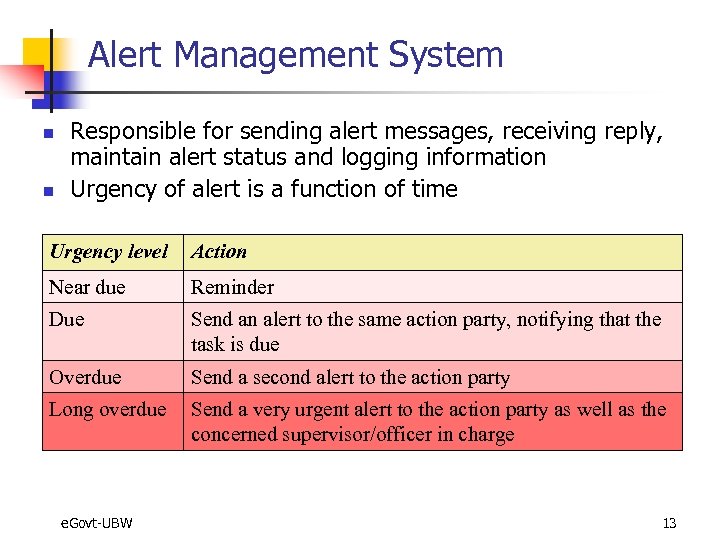 Alert Management System

- Responsible for sending alert messages, receiving reply, maintain alert status and logging information
- Urgency of alert is a function of time

| Urgency level | Action |
|---|---|
| Near due | Reminder |
| Due | Send an alert to the same action party, notifying that the task is due |
| Overdue | Send a second alert to the action party |
| Long overdue | Send a very urgent alert to the action party as well as the concerned supervisor/officer in charge |

eGovt-UBW

13